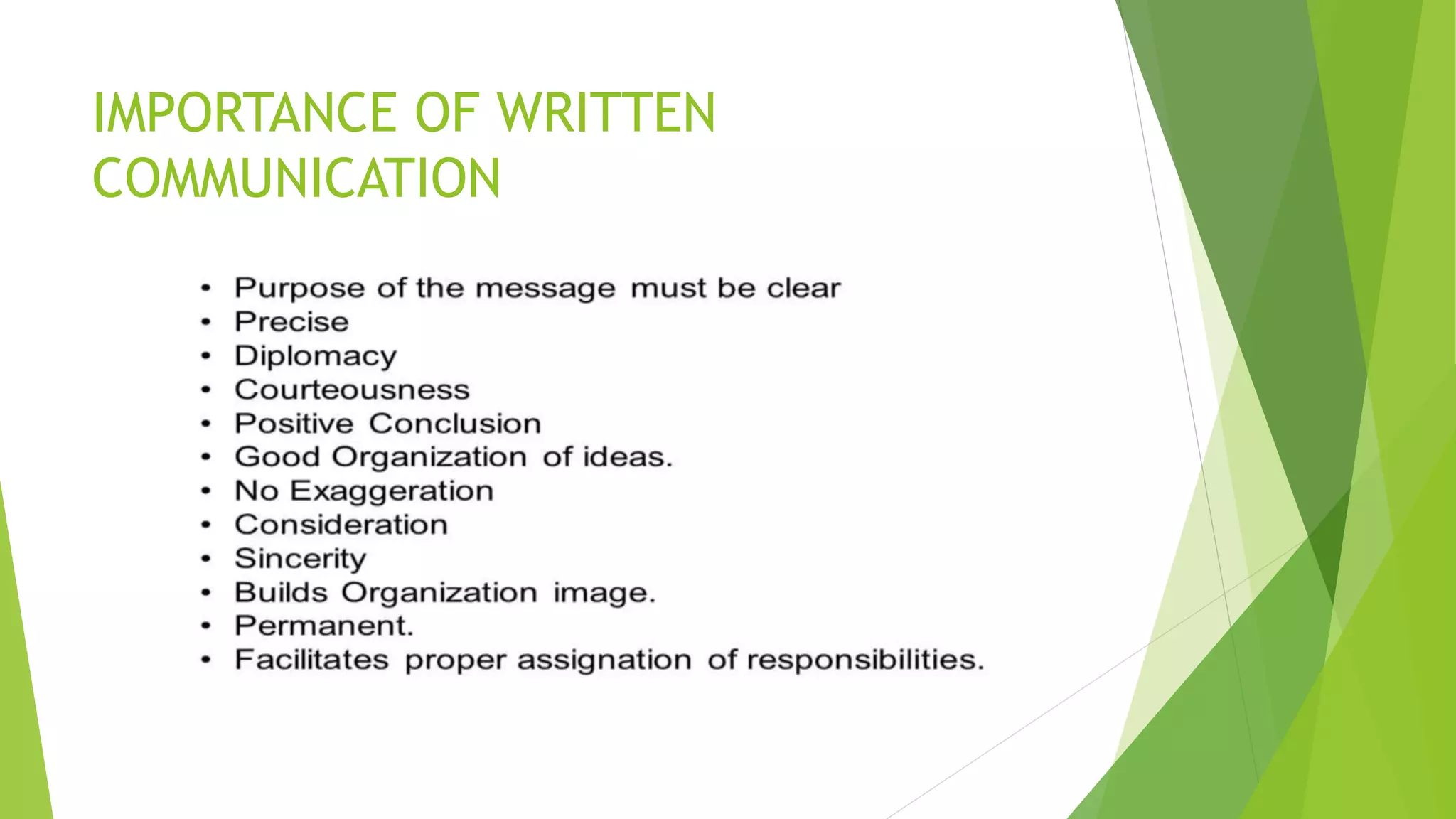 IMPORTANCE OF WRITTEN COMMUNICATION

• Purpose of the message must be clear
• Precise
• Diplomacy
• Courteousness
• Positive Conclusion
• Good Organization of ideas.
• No Exaggeration
• Consideration
• Sincerity
• Builds Organization image.
• Permanent.
• Facilitates proper assignation of responsibilities.